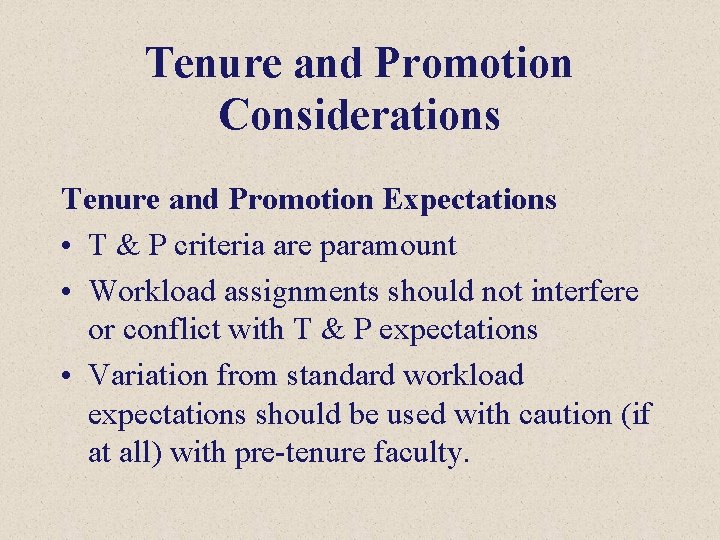 Tenure and Promotion Considerations

Tenure and Promotion Expectations

• T & P criteria are paramount
• Workload assignments should not interfere or conflict with T & P expectations
• Variation from standard workload expectations should be used with caution (if at all) with pre-tenure faculty.